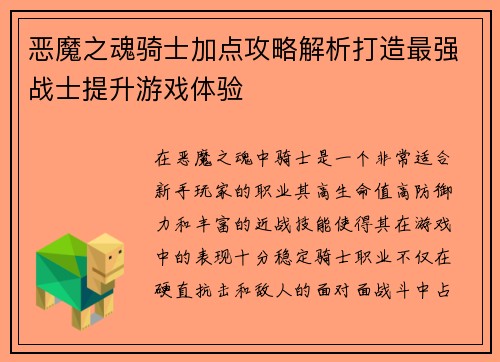 恶魔之魂骑士加点攻略解析打造最强战士提升游戏体验

在恶魔之魂中骑士是一个非常适合新手玩家的职业其高生命值高防御力和丰富的近战技能使得其在游戏中的表现十分稳定骑士职业不仅在硬直抗击和敌人的面对面战斗中占